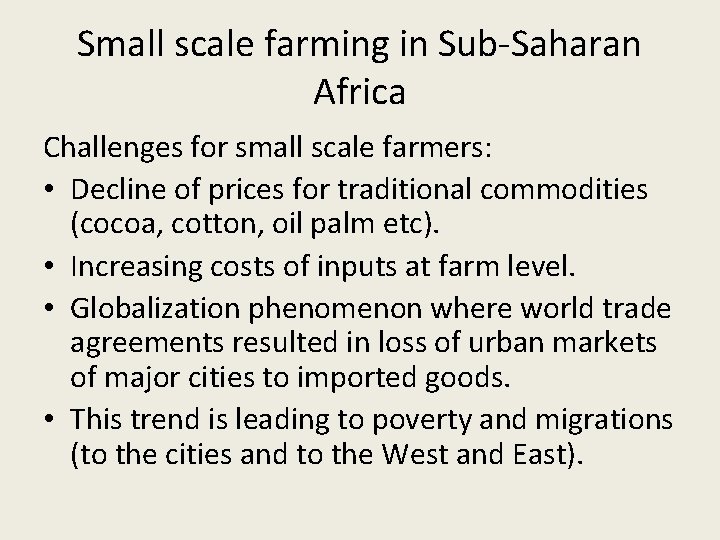 Small scale farming in Sub-Saharan Africa

Challenges for small scale farmers:

• Decline of prices for traditional commodities (cocoa, cotton, oil palm etc).
• Increasing costs of inputs at farm level.
• Globalization phenomenon where world trade agreements resulted in loss of urban markets of major cities to imported goods.
• This trend is leading to poverty and migrations (to the cities and to the West and East).